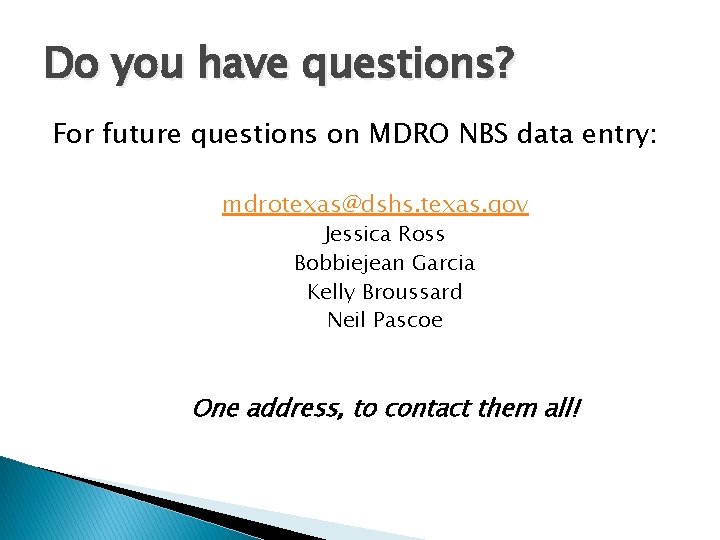 Do you have questions?

For future questions on MDRO NBS data entry:

mdrotexas@dshs.texas.gov
Jessica Ross
Bobbiejean Garcia
Kelly Broussard
Neil Pascoe

One address, to contact them all!